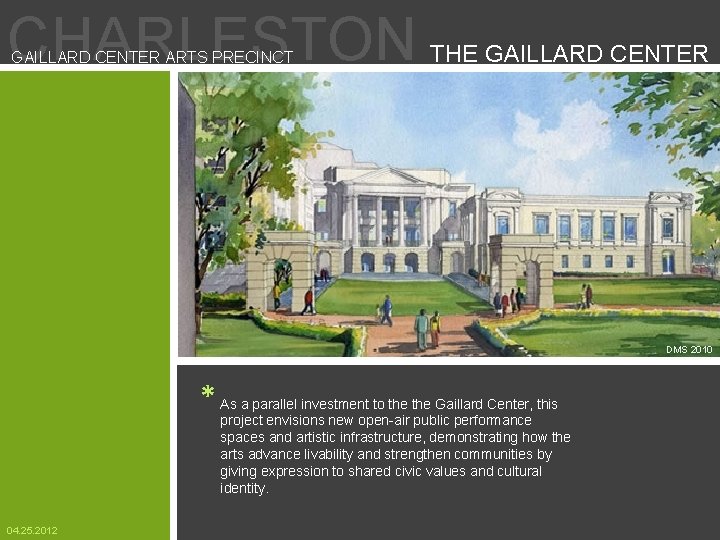 CHARLESTON
GAILLARD CENTER ARTS PRECINCT

THE GAILLARD CENTER

DMS 2010

* As a parallel investment to the the Gaillard Center, this project envisions new open-air public performance spaces and artistic infrastructure, demonstrating how the arts advance livability and strengthen communities by giving expression to shared civic values and cultural identity.

04.25.2012